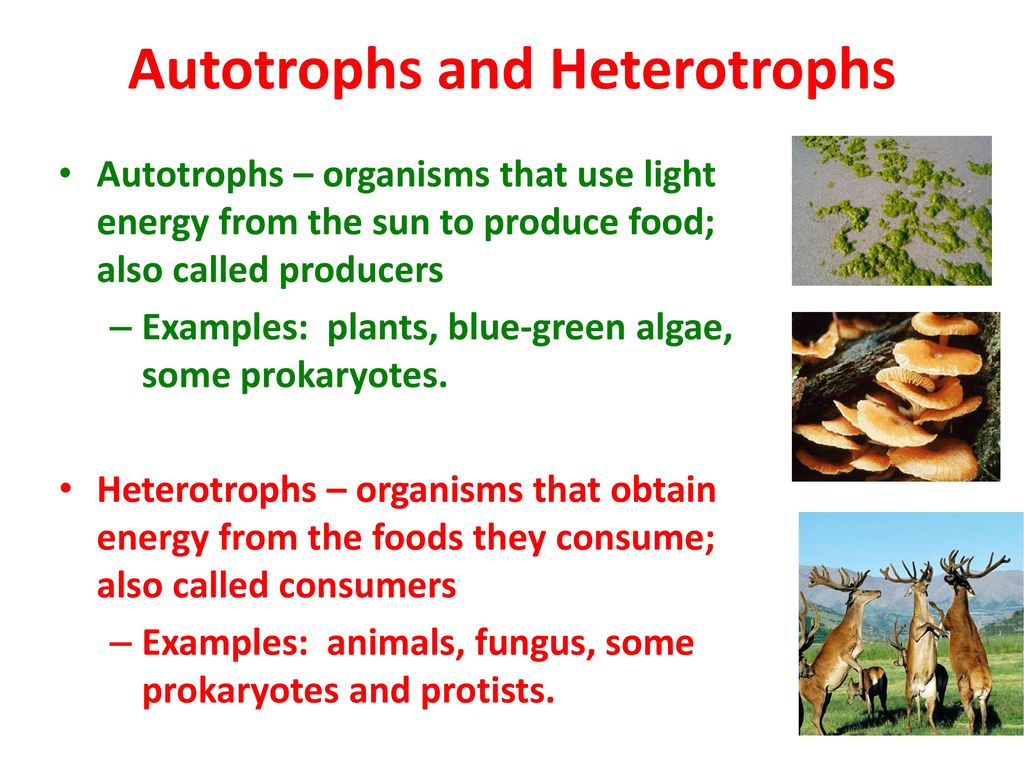 Autotrophs and Heterotrophs

• Autotrophs – organisms that use light energy from the sun to produce food; also called producers

– Examples: plants, blue-green algae, some prokaryotes.

• Heterotrophs – organisms that obtain energy from the foods they consume; also called consumers

– Examples: animals, fungus, some prokaryotes and protists.